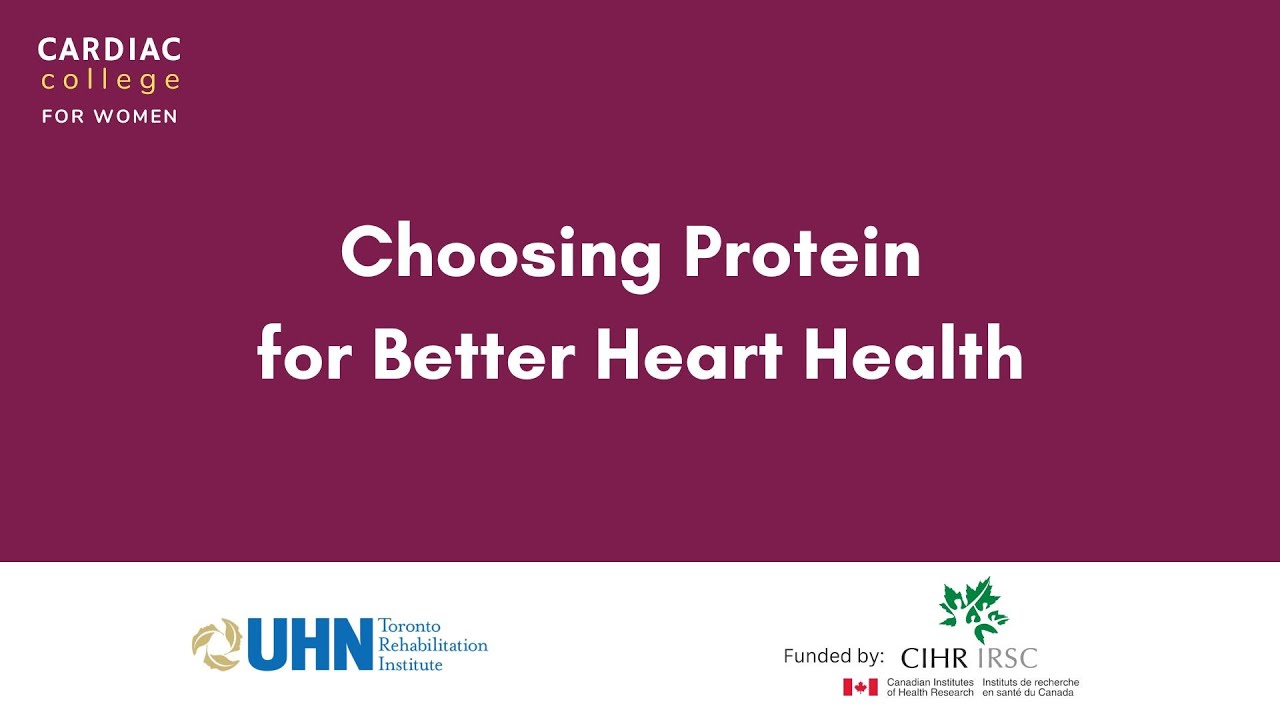 CARDIAC
college
FOR WOMEN

Choosing Protein for Better Heart Health

UHN Toronto Rehabilitation Institute

Funded by: CIHR IRSC

Canadian Institutes of Health Research
Instituts de recherche en santé du Canada